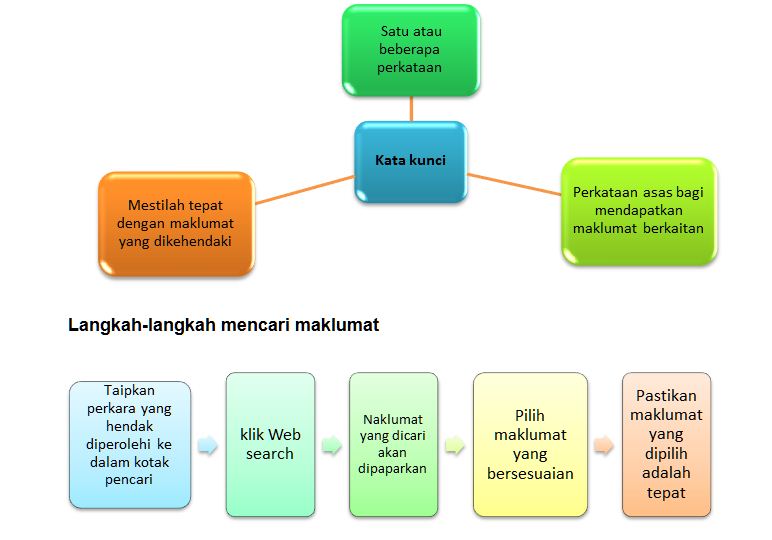 Satu atau beberapa perkataan

Kata kunci

Mestilah tepat dengan maklumat yang dikehendaki

Perkataan asas bagi mendapatkan maklumat berkaitan

Langkah-langkah mencari maklumat

Taipkan perkara yang hendak diperolehi ke dalam kotak pencari

klik Web search

Naklumat yang dicari akan dipaparkan

Pilih maklumat yang bersesuaian

Pastikan maklumat yang dipilih adalah tepat